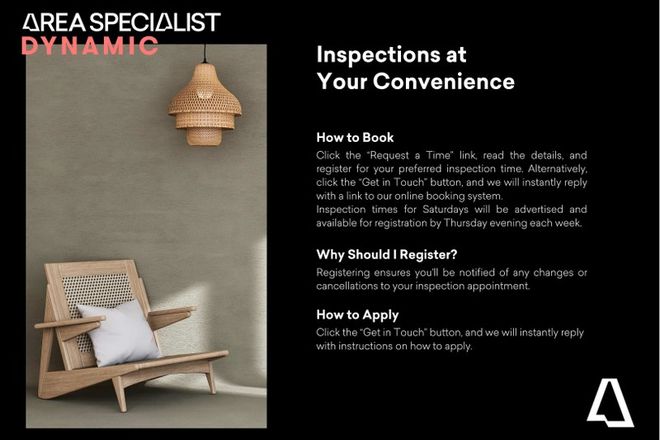 AREA SPECIALIST
DYNAMIC

Inspections at Your Convenience

How to Book
Click the "Request a Time" link, read the details, and register for your preferred inspection time. Alternatively, click the "Get in Touch" button, and we will instantly reply with a link to our online booking system.
Inspection times for Saturdays will be advertised and available for registration by Thursday evening each week.

Why Should I Register?
Registering ensures you'll be notified of any changes or cancellations to your inspection appointment.

How to Apply
Click the "Get in Touch" button, and we will instantly reply with instructions on how to apply.